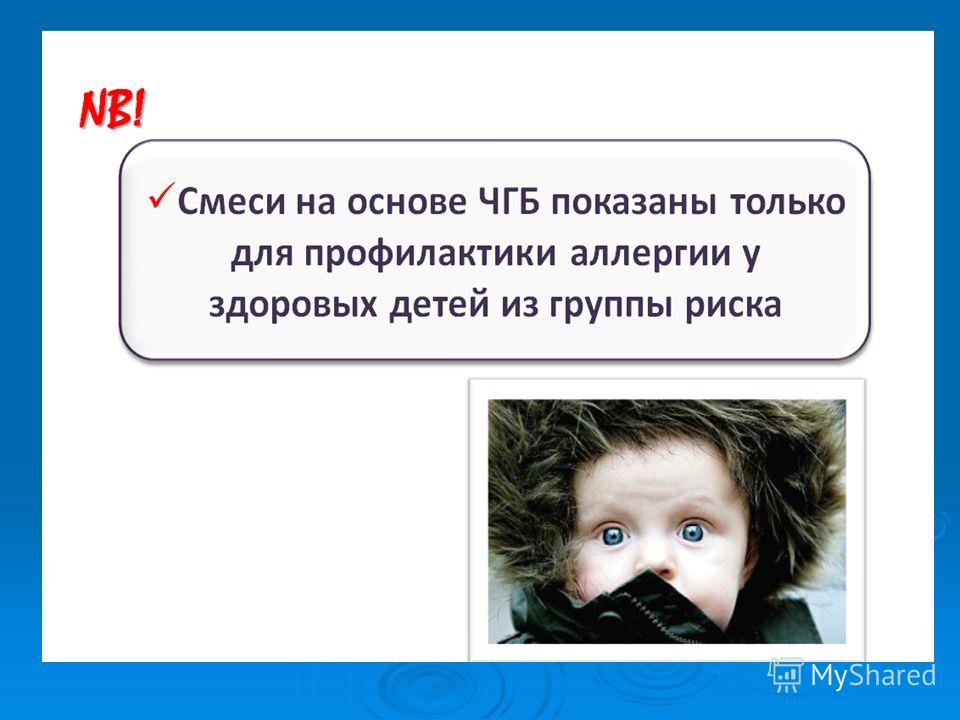 NB!

✓ Смеси на основе ЧГБ показаны только для профилактики аллергии у здоровых детей из группы риска

MyShared